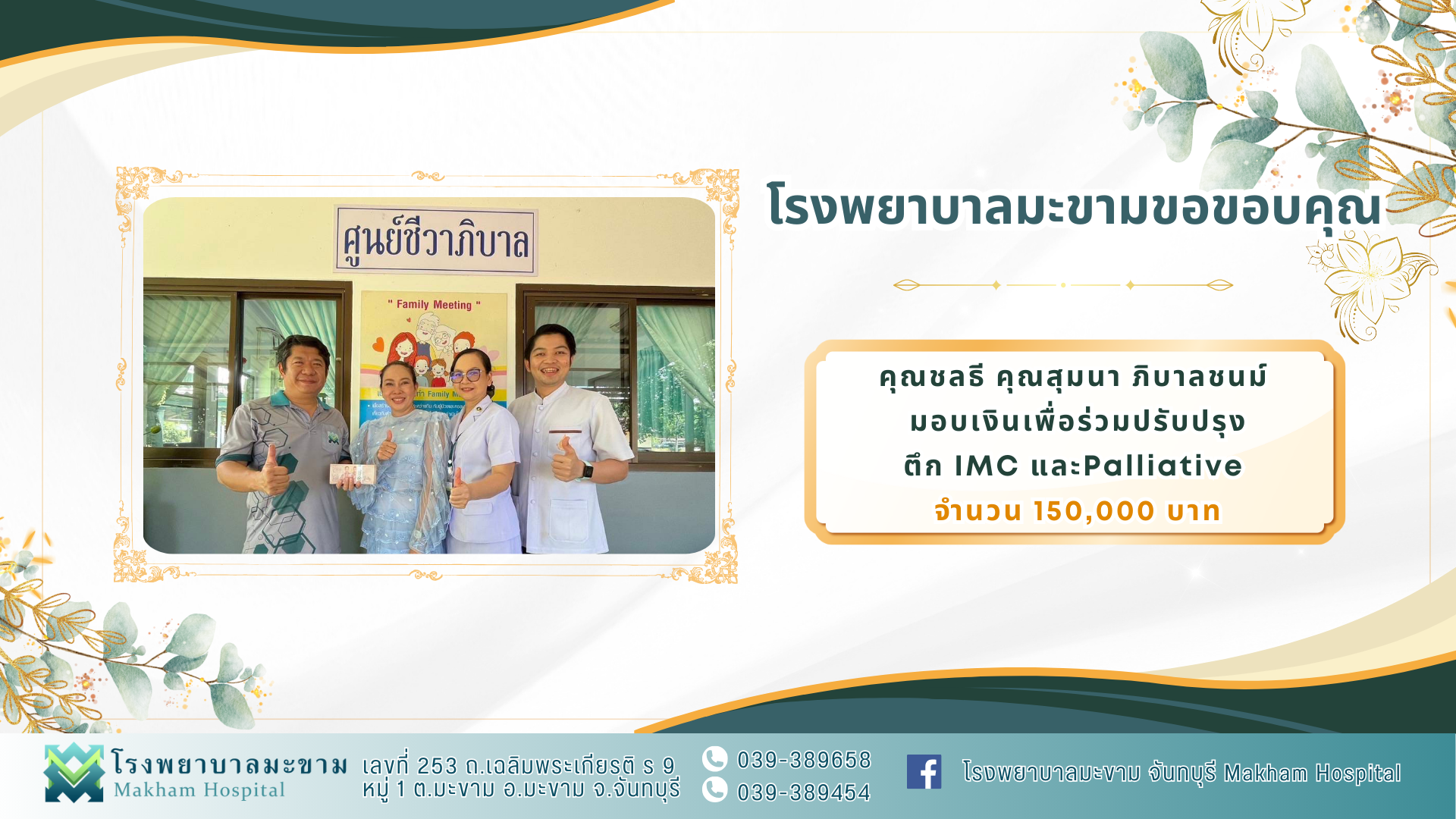 ศูนย์ชีวาภิบาล

" Family Meeting "

โรงพยาบาลมะขามขอขอบคุณ

คุณชลธี คุณสุมนา ภิบาลชนม์
มอบเงินเพื่อร่วมปรับปรุง
ตึก IMC และPalliative
จำนวน 150,000 บาท

โรงพยาบาลมะขาม
Makham Hospital

เลขที่ 253 ถ.เฉลิมพระเกียรติ ร 9
หมู่ 1 ต.มะขาม อ.มะขาม จ.จันทบุรี

039-389658
039-389454

โรงพยาบาลมะขาม จันทบุรี Makham Hospital